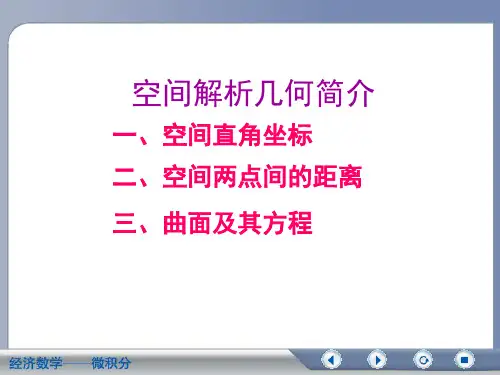 空间解析几何简介

一、空间直角坐标

二、空间两点间的距离

三、曲面及其方程

经济数学——微积分